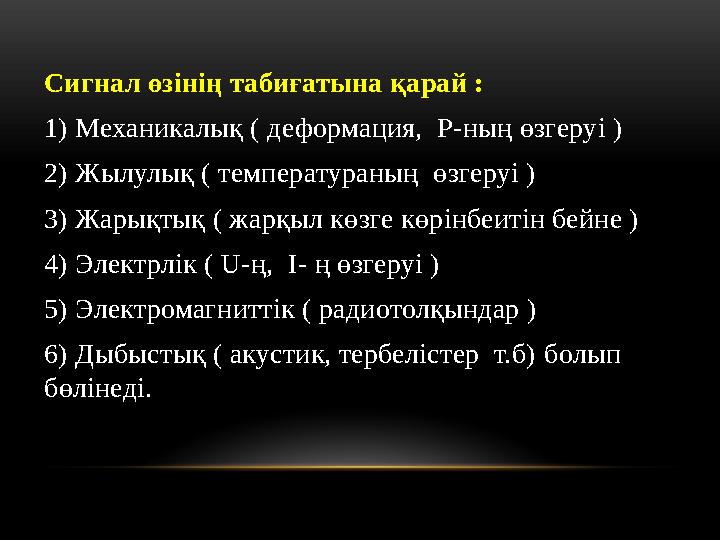 Сигнал өзінің табиғатына қарай :

1) Механикалық ( деформация, Р-ның өзгеруі )

2) Жылулық ( температураның өзгеруі )

3) Жарықтық ( жарқыл көзге көрінбеитін бейне )

4) Электрлік ( U-ң, I- ң өзгеруі )

5) Электромагниттік ( радиотолқындар )

6) Дыбыстық ( акустик, тербелістер т.б) болып бөлінеді.